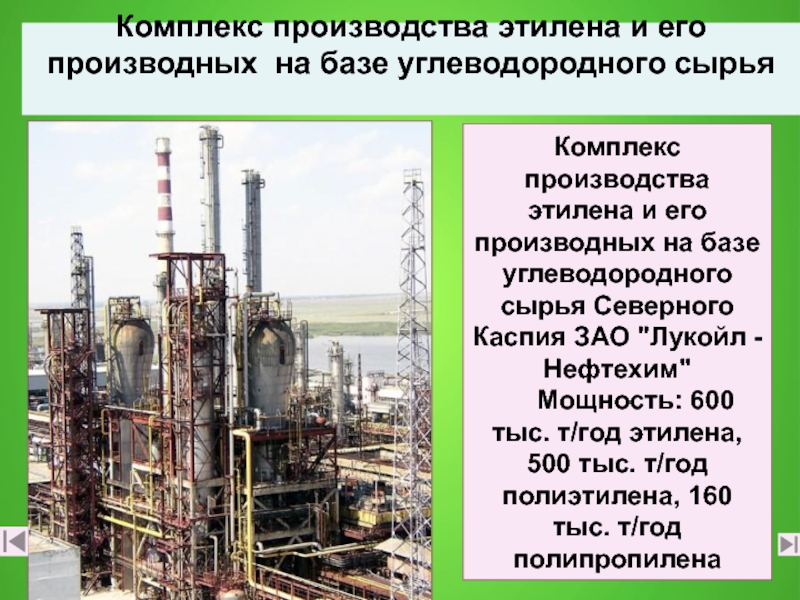 Комплекс производства этилена и его производных на базе углеводородного сырья

Комплекс производства этилена и его производных на базе углеводородного сырья Северного Каспия ЗАО "Лукойл - Нефтехим"

Мощность: 600 тыс. т/год этилена, 500 тыс. т/год полиэтилена, 160 тыс. т/год полипропилена